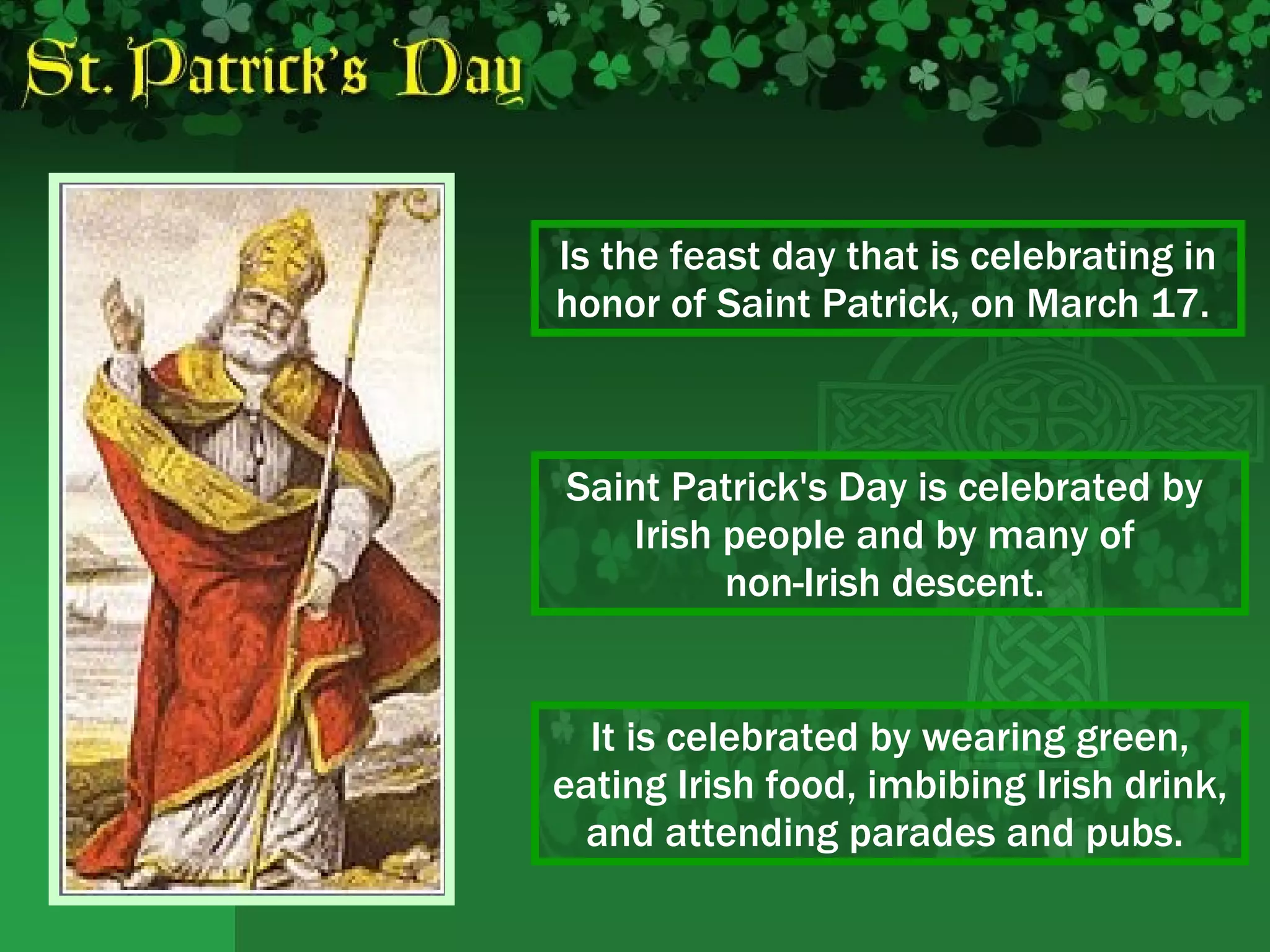 St. Patrick's Day

Is the feast day that is celebrating in honor of Saint Patrick, on March 17.

Saint Patrick's Day is celebrated by Irish people and by many of non-Irish descent.

It is celebrated by wearing green, eating Irish food, imbibing Irish drink, and attending parades and pubs.